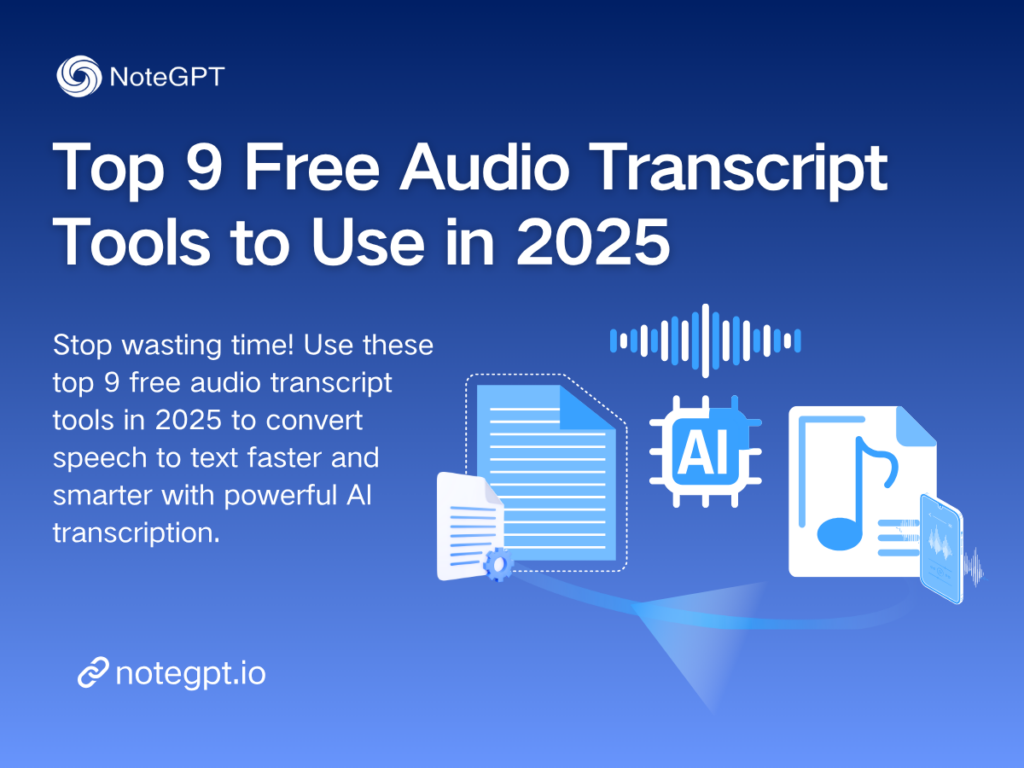 NoteGPT

Top 9 Free Audio Transcript Tools to Use in 2025

Stop wasting time! Use these top 9 free audio transcript tools in 2025 to convert speech to text faster and smarter with powerful AI transcription.

AI

notegpt.io